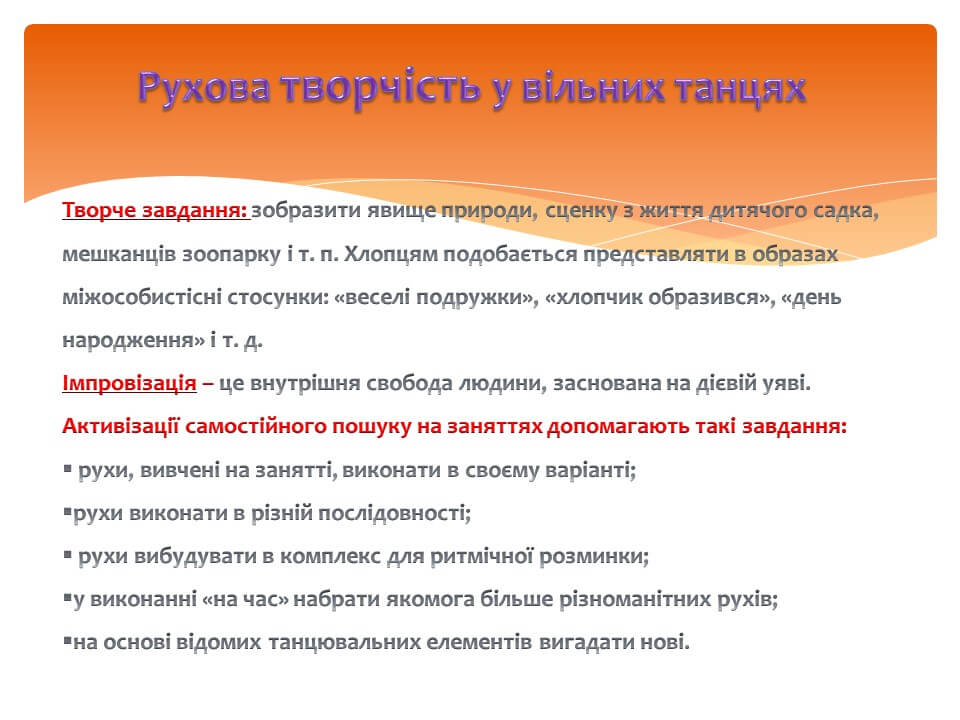 Рухова творчість у вільних танцях

Творче завдання: зобразити явище природи, сценку з життя дитячого садка, мешканців зоопарку і т. п. Хлопцям подобається представляти в образах міжособистісні стосунки: «веселі подружки», «хлопчик образився», «день народження» і т. д.

Імпровізація – це внутрішня свобода людини, заснована на дієвій уяві.

Активізації самостійного пошуку на заняттях допомагають такі завдання:

▪ рухи, вивчені на занятті, виконати в своєму варіанті;

▪рухи виконати в різній послідовності;

▪ рухи вибудувати в комплекс для ритмічної розминки;

▪у виконанні «на час» набрати якомога більше різноманітних рухів;

▪на основі відомих танцювальних елементів вигадати нові.